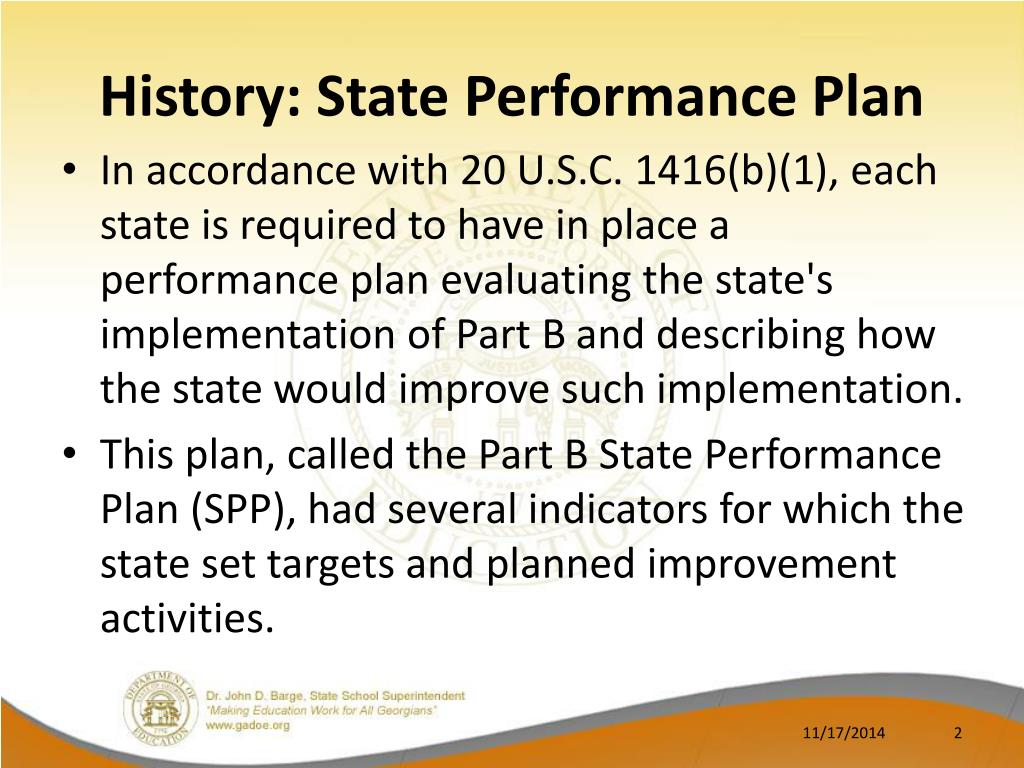 History: State Performance Plan

• In accordance with 20 U.S.C. 1416(b)(1), each state is required to have in place a performance plan evaluating the state's implementation of Part B and describing how the state would improve such implementation.

• This plan, called the Part B State Performance Plan (SPP), had several indicators for which the state set targets and planned improvement activities.

DEPARTMENT OF EDUCATION

Dr. John D. Barge, State School Superintendent
"Making Education Work for All Georgians"
www.gadoe.org

11/17/2014

2